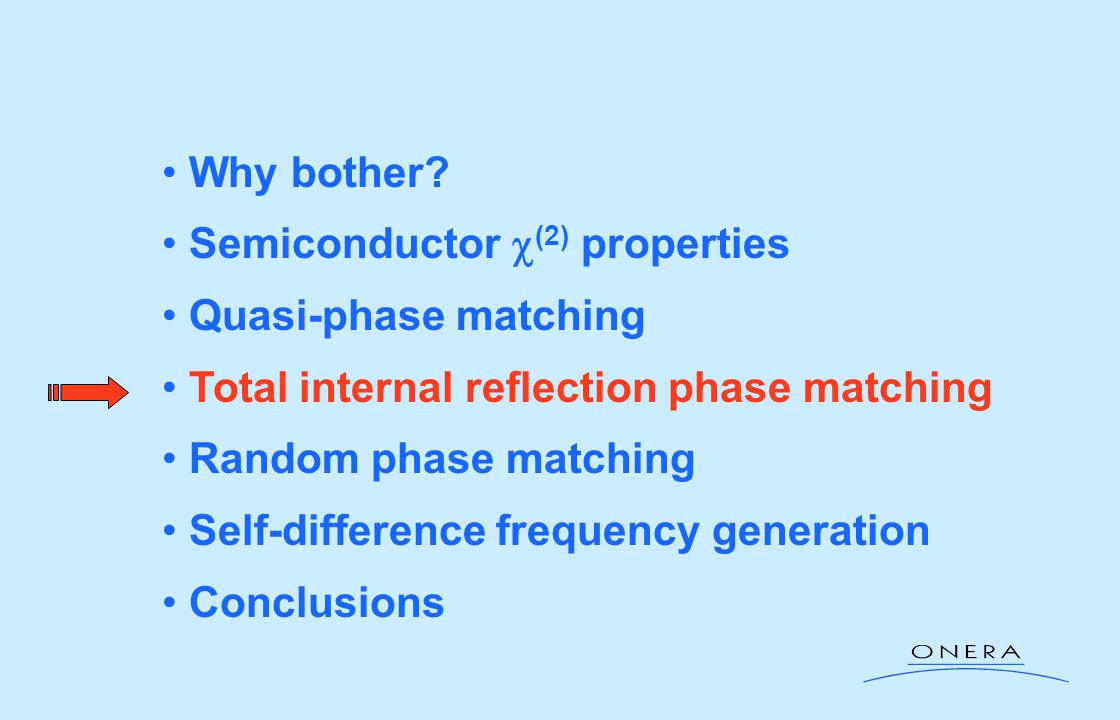 • Why bother?
• Semiconductor $\chi^{(2)}$ properties
• Quasi-phase matching
• Total internal reflection phase matching
• Random phase matching
• Self-difference frequency generation
• Conclusions

ONERA